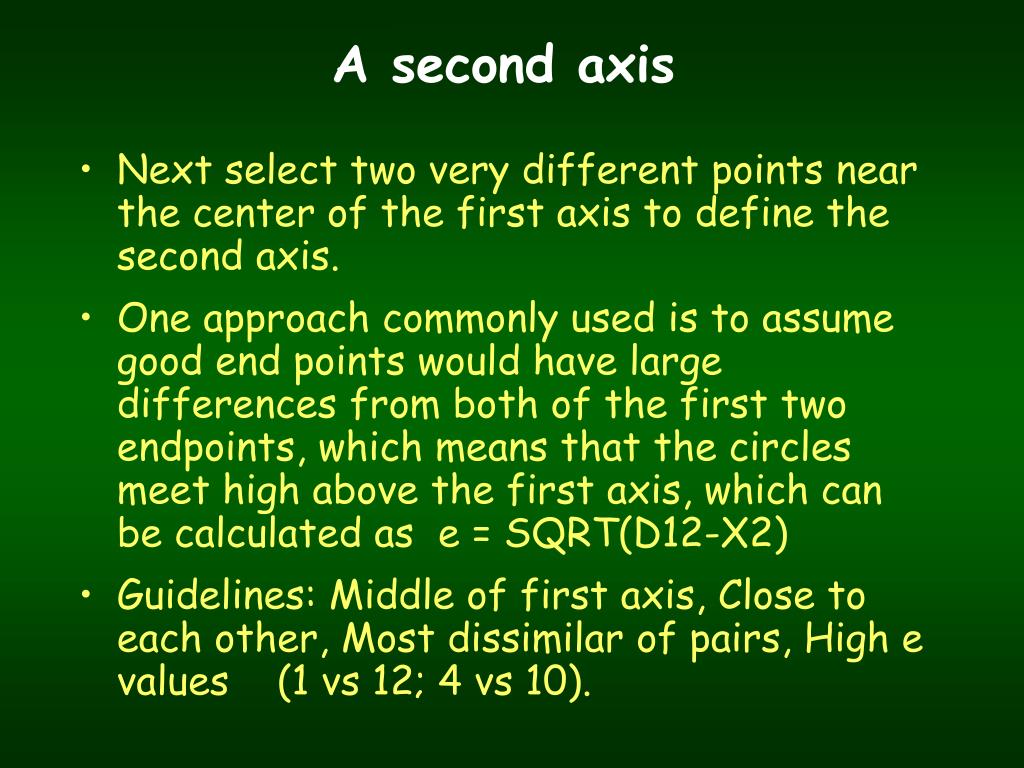 A second axis

• Next select two very different points near the center of the first axis to define the second axis.

• One approach commonly used is to assume good end points would have large differences from both of the first two endpoints, which means that the circles meet high above the first axis, which can be calculated as e = SQRT(D12-X2)

• Guidelines: Middle of first axis, Close to each other, Most dissimilar of pairs, High e values (1 vs 12; 4 vs 10).